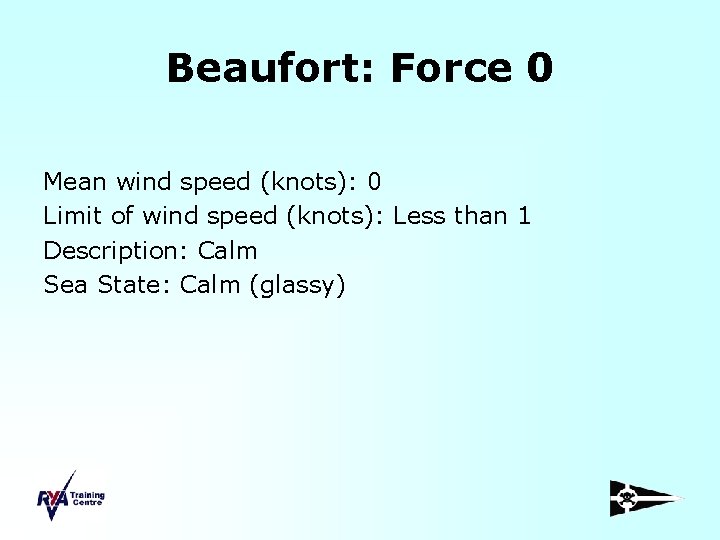 Beaufort: Force 0

Mean wind speed (knots): 0
Limit of wind speed (knots): Less than 1
Description: Calm
Sea State: Calm (glassy)

RYA Training Centre